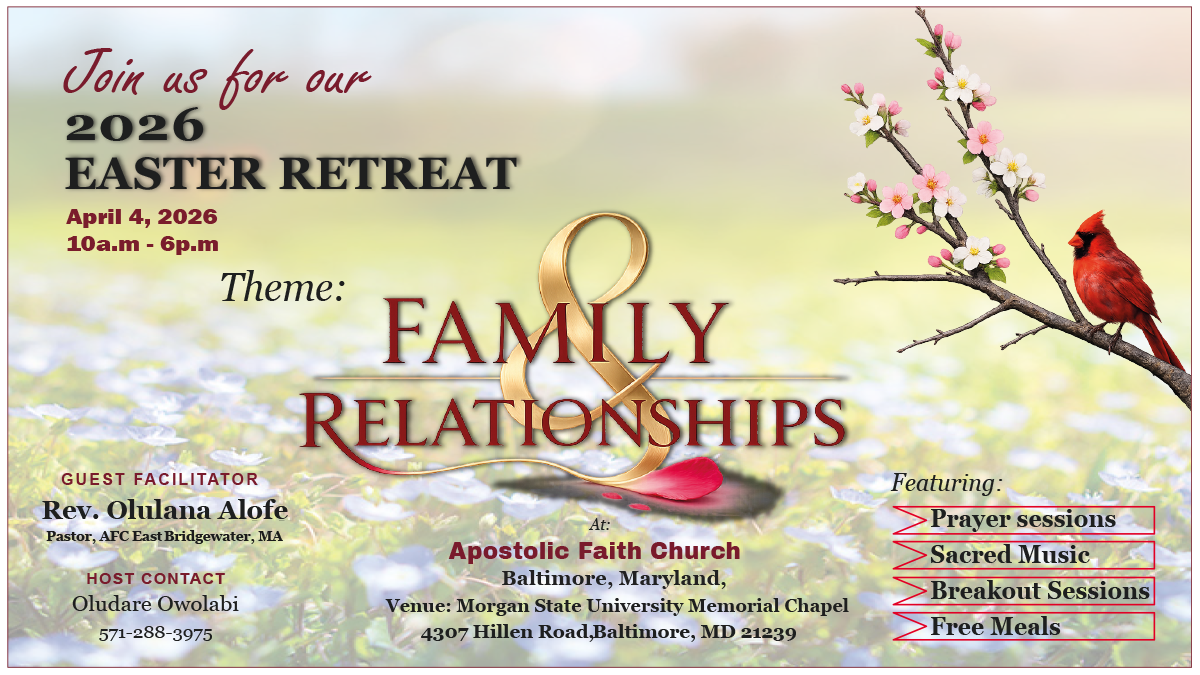 Join us for our
2026
EASTER RETREAT
April 4, 2026
10a.m - 6p.m

Theme:
FAMILY
&
RELATIONSHIPS

GUEST FACILITATOR
Rev. Olulana Alofe
Pastor, AFC East Bridgewater, MA

HOST CONTACT
Oludare Owolabi
571-288-3975

At:
Apostolic Faith Church
Baltimore, Maryland,
Venue: Morgan State University Memorial Chapel
4307 Hillen Road,Baltimore, MD 21239

Featuring:
Prayer sessions
Sacred Music
Breakout Sessions
Free Meals